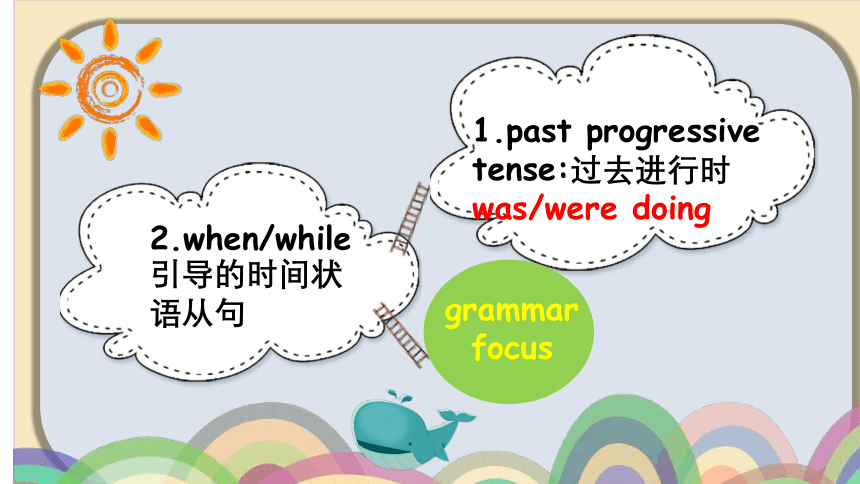 1.past progressive tense:过去进行时
was/were doing

2.when/while 引导的时间状语从句

grammar focus